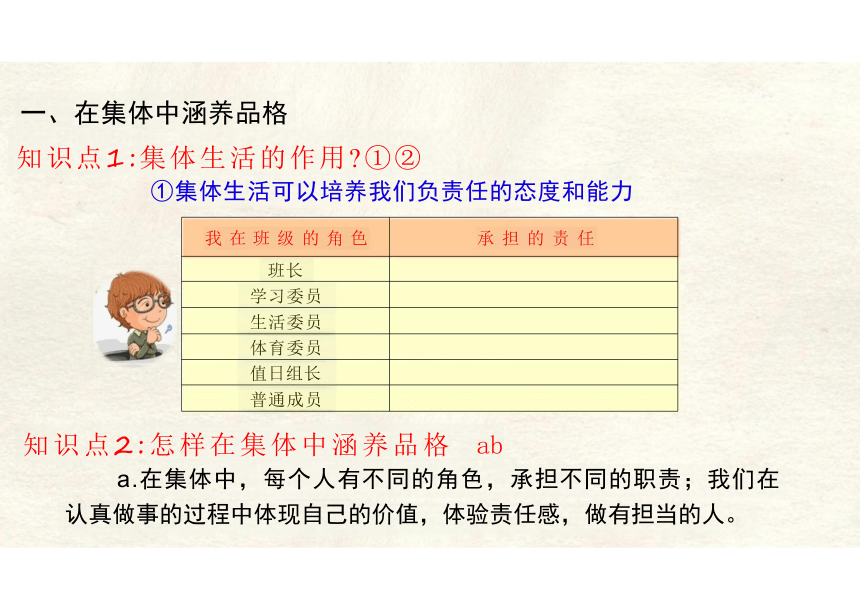 一、在集体中涵养品格

知识点1:集体生活的作用?①②

①集体生活可以培养我们负责任的态度和能力

| 我在班级的角色 | 承担的责任 |
|---|---|
| 班长 | |
| 学习委员 | |
| 生活委员 | |
| 体育委员 | |
| 值日组长 | |
| 普通成员 | |

知识点2:怎样在集体中涵养品格 ab

a.在集体中，每个人有不同的角色，承担不同的职责；我们在认真做事的过程中体现自己的价值，体验责任感，做有担当的人。